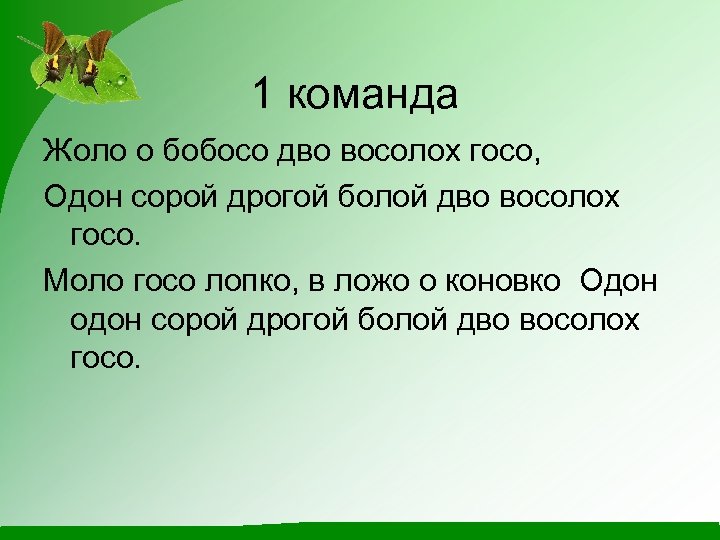 1 команда

Жоло о бобосо дво восолох госо,

Одон сорой дрогой болой дво восолох госо.

Моло госо лопко, в ложо о коновко  Одон одон сорой дрогой болой дво восолох госо.